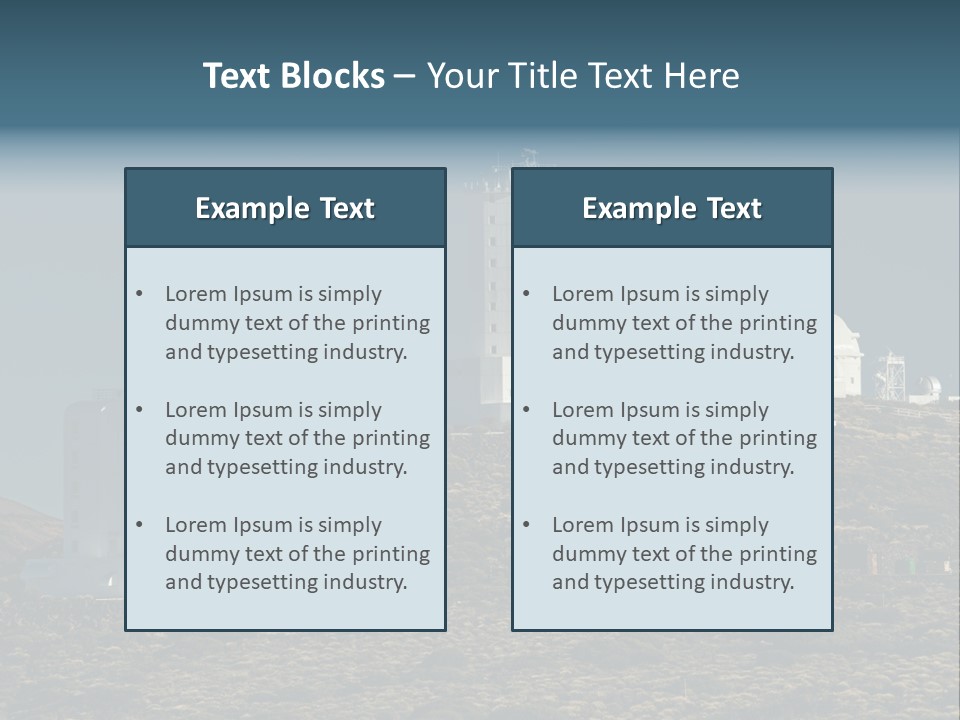 Text Blocks – Your Title Text Here

Example Text

• Lorem Ipsum is simply dummy text of the printing and typesetting industry.

• Lorem Ipsum is simply dummy text of the printing and typesetting industry.

• Lorem Ipsum is simply dummy text of the printing and typesetting industry.

Example Text

• Lorem Ipsum is simply dummy text of the printing and typesetting industry.

• Lorem Ipsum is simply dummy text of the printing and typesetting industry.

• Lorem Ipsum is simply dummy text of the printing and typesetting industry.